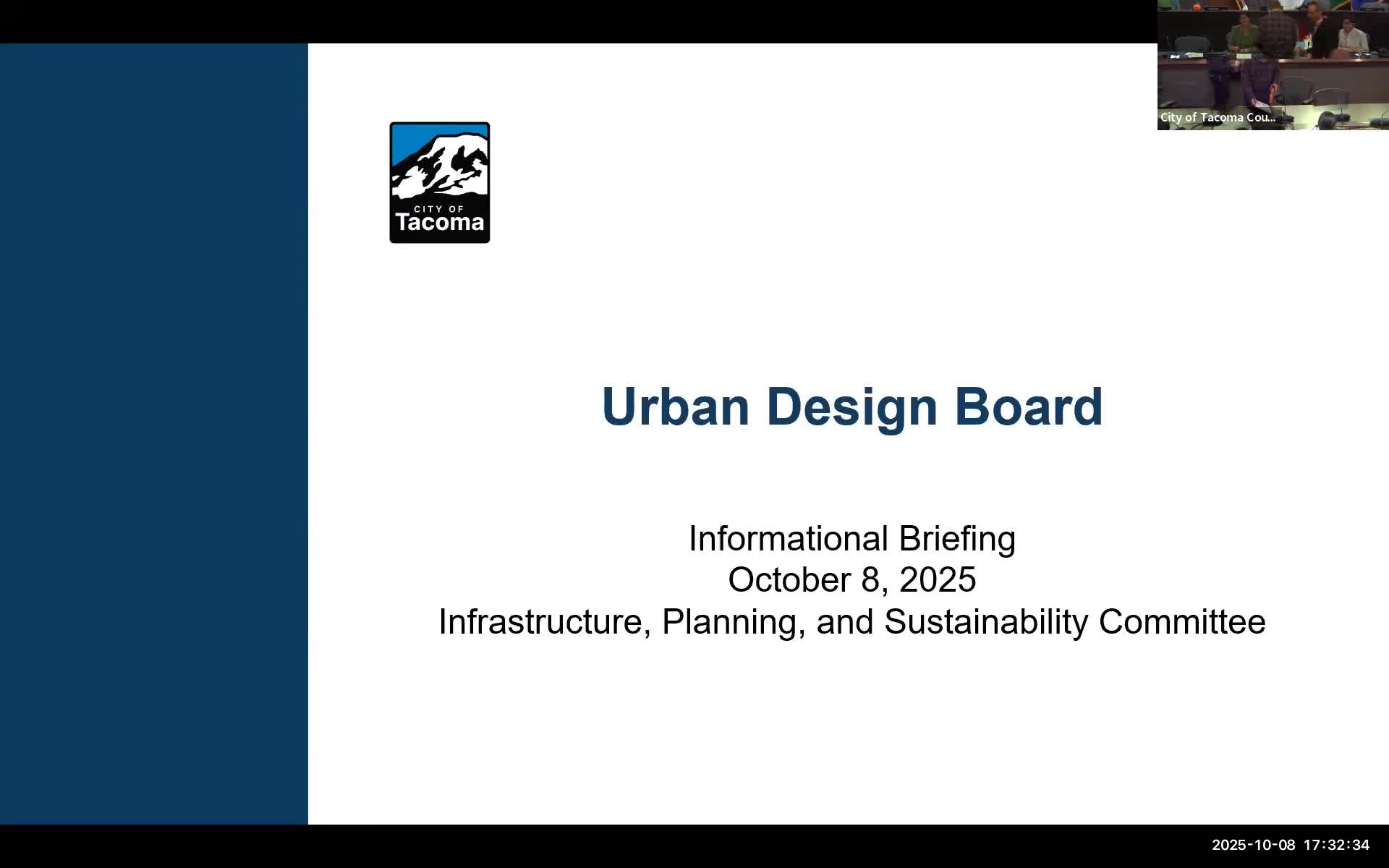 City of Tacoma Cou...

CITY OF
Tacoma

Urban Design Board

Informational Briefing
October 8, 2025
Infrastructure, Planning, and Sustainability Committee

2025-10-08 17:32:34